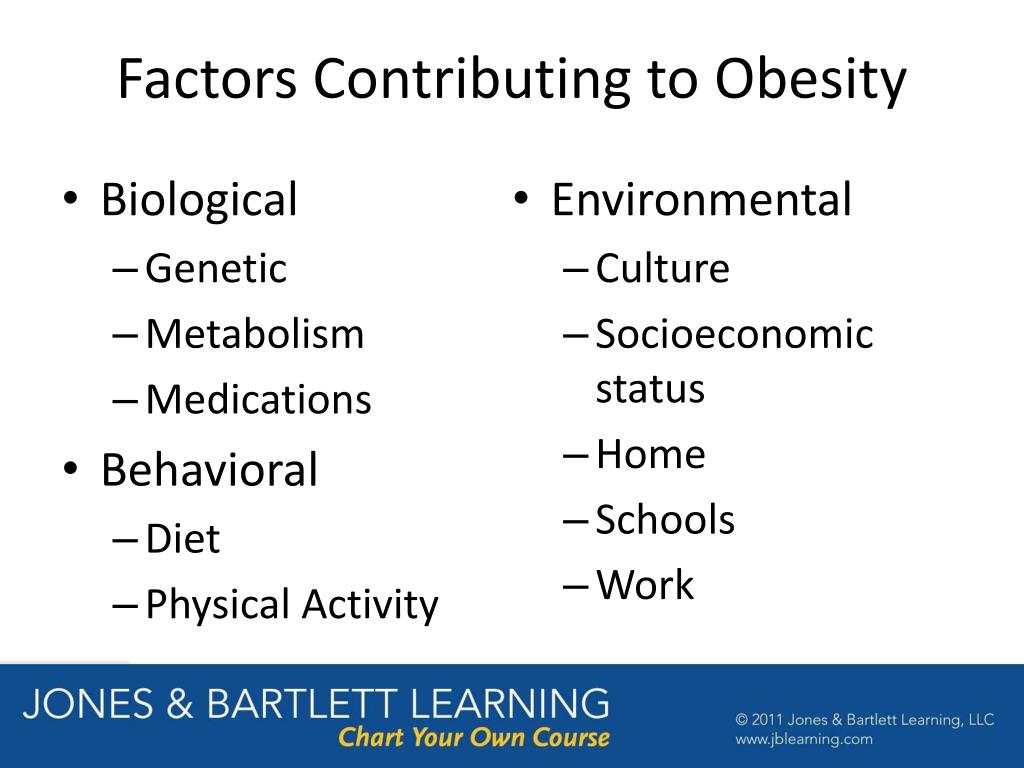 Factors Contributing to Obesity

• Biological
– Genetic
– Metabolism
– Medications
• Behavioral
– Diet
– Physical Activity

• Environmental
– Culture
– Socioeconomic status
– Home
– Schools
– Work

JONES & BARTLETT LEARNING
Chart Your Own Course

© 2011 Jones & Bartlett Learning, LLC
www.jblearning.com